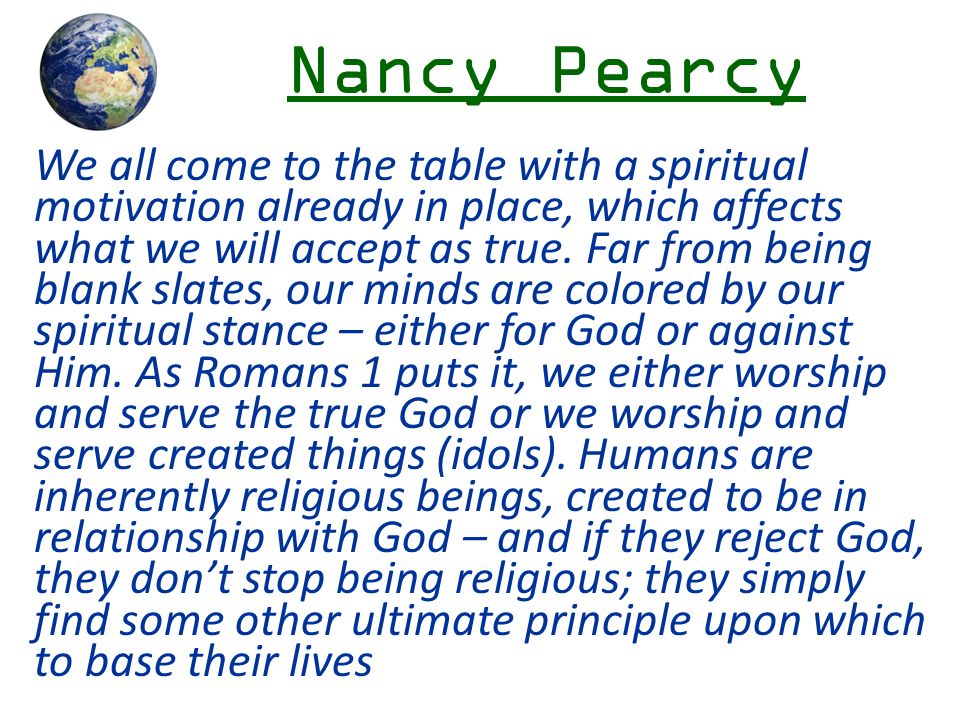 Nancy Pearcy

We all come to the table with a spiritual motivation already in place, which affects what we will accept as true. Far from being blank slates, our minds are colored by our spiritual stance – either for God or against Him. As Romans 1 puts it, we either worship and serve the true God or we worship and serve created things (idols). Humans are inherently religious beings, created to be in relationship with God – and if they reject God, they don't stop being religious; they simply find some other ultimate principle upon which to base their lives